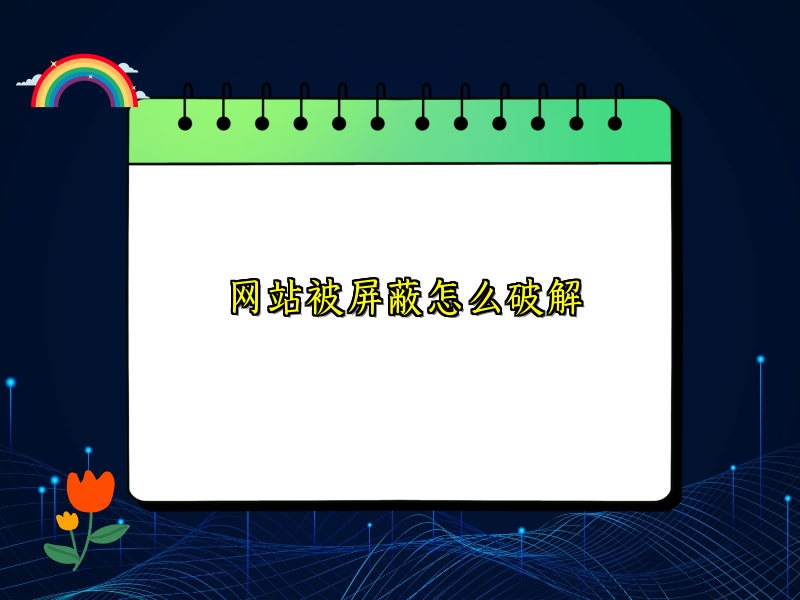 网站被屏蔽怎么破解